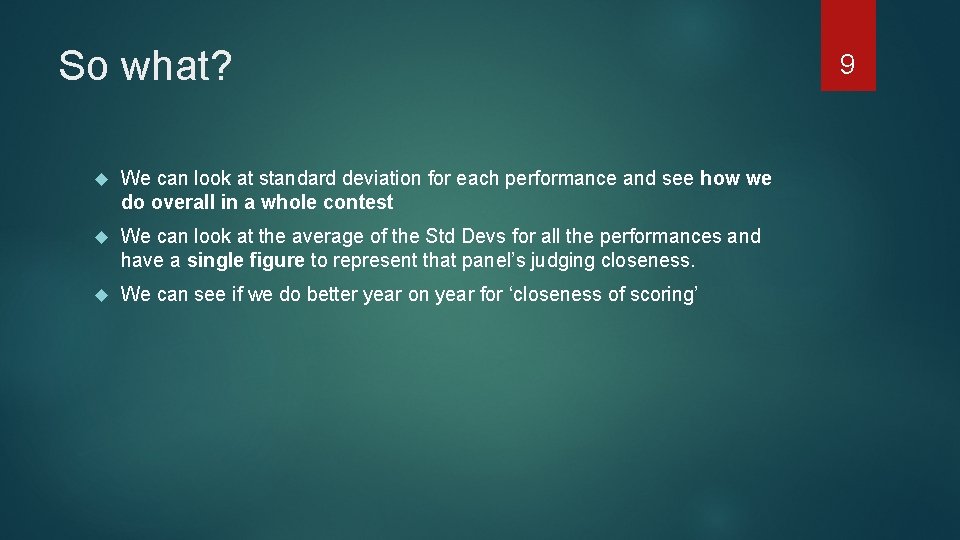 So what?

9

We can look at standard deviation for each performance and see how we do overall in a whole contest

We can look at the average of the Std Devs for all the performances and have a single figure to represent that panel's judging closeness.

We can see if we do better year on year for 'closeness of scoring'